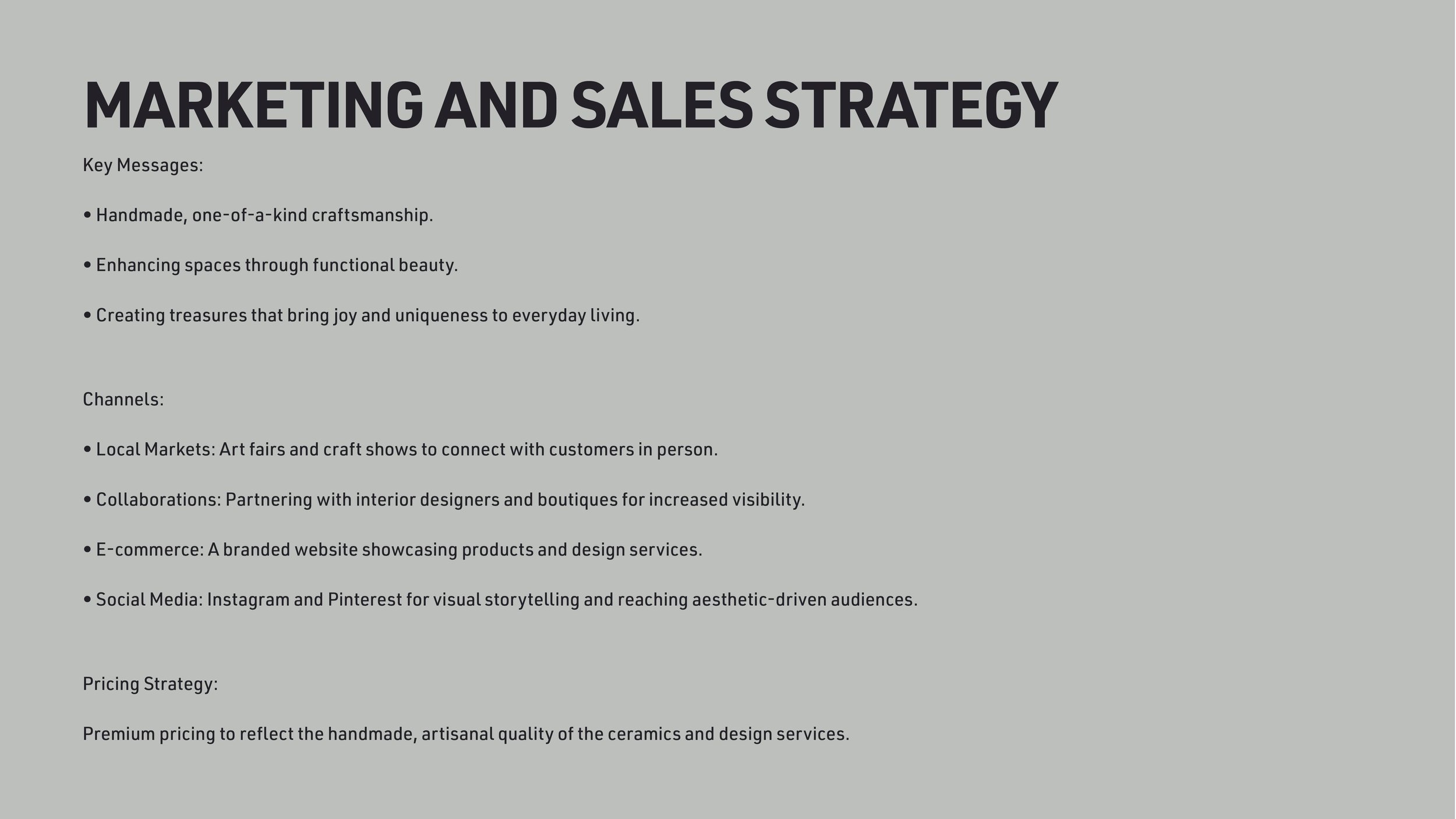 MARKETING AND SALES STRATEGY

Key Messages:

• Handmade, one-of-a-kind craftsmanship.

• Enhancing spaces through functional beauty.

• Creating treasures that bring joy and uniqueness to everyday living.

Channels:

• Local Markets: Art fairs and craft shows to connect with customers in person.

• Collaborations: Partnering with interior designers and boutiques for increased visibility.

• E-commerce: A branded website showcasing products and design services.

• Social Media: Instagram and Pinterest for visual storytelling and reaching aesthetic-driven audiences.

Pricing Strategy:

Premium pricing to reflect the handmade, artisanal quality of the ceramics and design services.